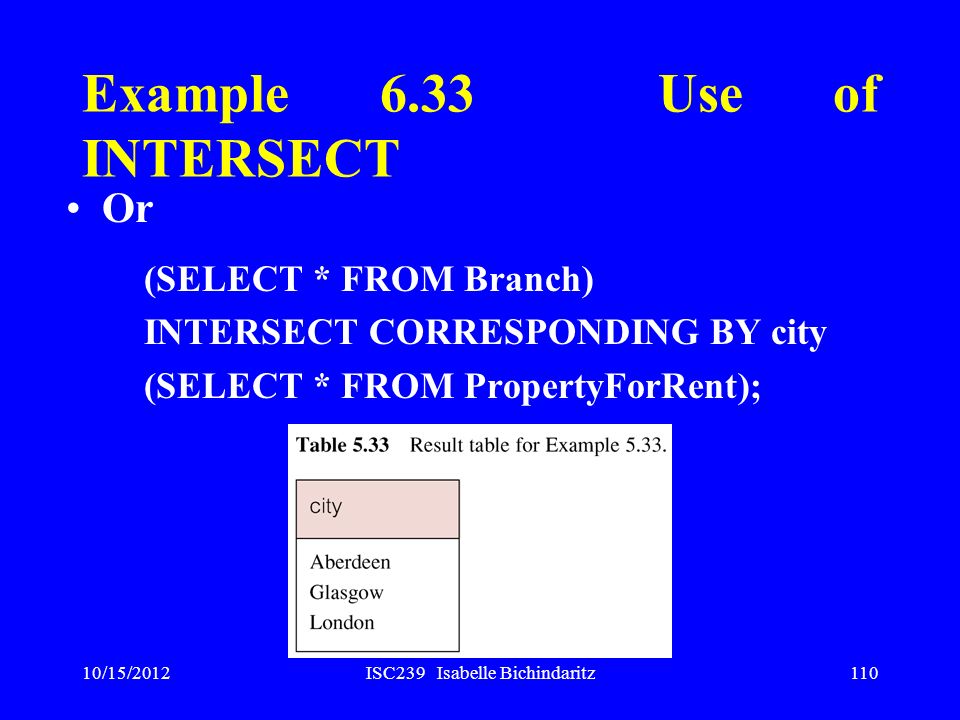 Example 6.33 Use of INTERSECT

• Or

(SELECT * FROM Branch)
INTERSECT CORRESPONDING BY city
(SELECT * FROM PropertyForRent);

Table 5.33 Result table for Example 5.33.

| city |
|---|
| Aberdeen |
| Glasgow |
| London |

10/15/2012 ISC239 Isabelle Bichindaritz 110